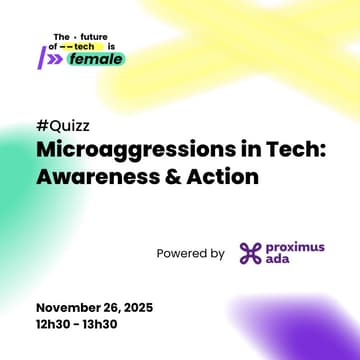 The future of tech is female

#Quizz
Microaggressions in Tech: Awareness & Action

Powered by proximus ada

November 26, 2025
12h30 - 13h30